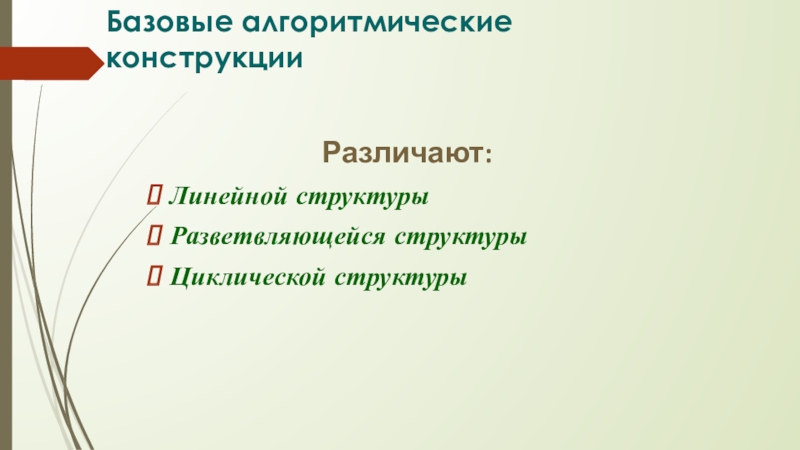 Базовые алгоритмические конструкции

Различают:

Линейной структуры

Разветвляющейся структуры

Циклической структуры